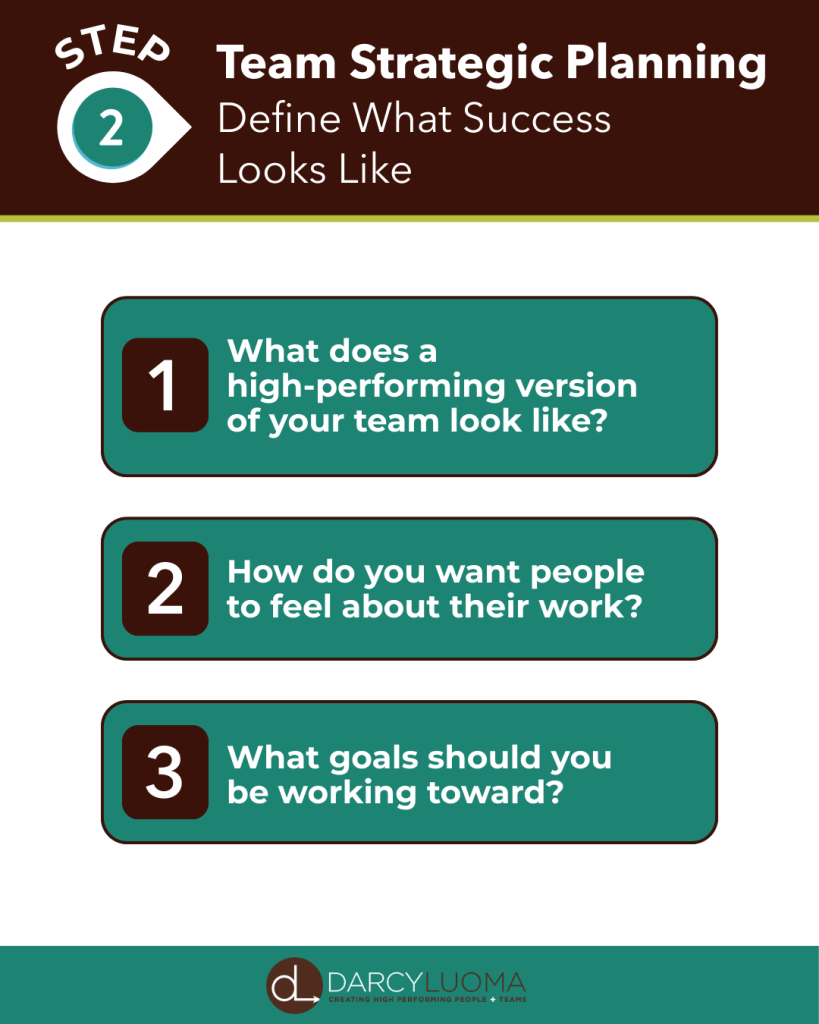 STEP
2
Team Strategic Planning
Define What Success Looks Like

1 What does a high-performing version of your team look like?

2 How do you want people to feel about their work?

3 What goals should you be working toward?

dL DARCYLUOMA
CREATING HIGH PERFORMING PEOPLE + TEAMS